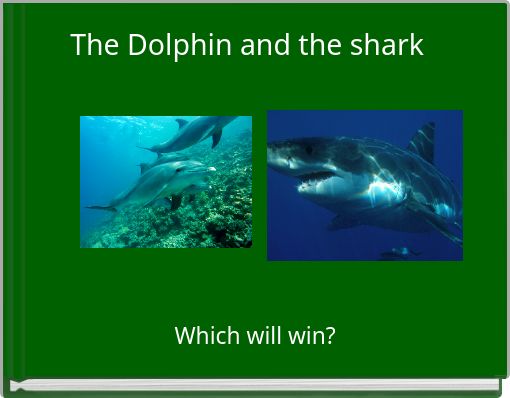 The Dolphin and the shark

Which will win?